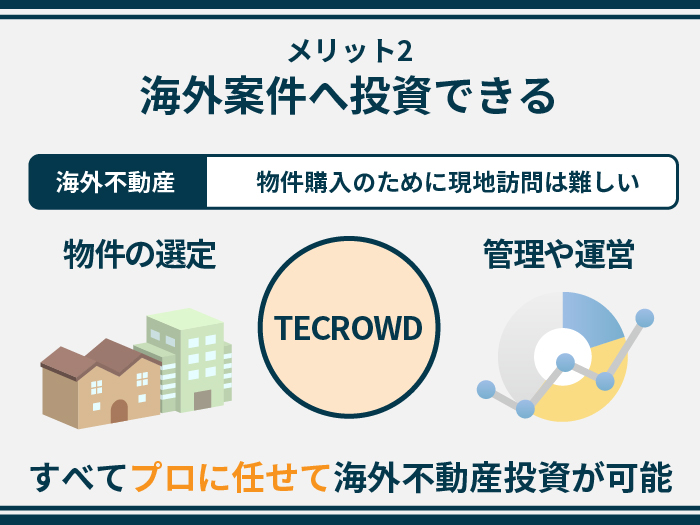 メリット2
海外案件へ投資できる

海外不動産

物件購入のために現地訪問は難しい

物件の選定

TECROWD

管理や運営

すべてプロに任せて海外不動産投資が可能